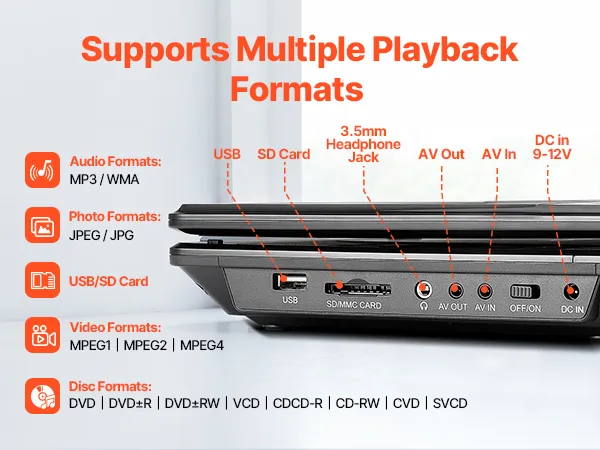 Supports Multiple Playback Formats

Audio Formats:
MP3 / WMA

Photo Formats:
JPEG / JPG

USB/SD Card

Video Formats:
MPEG1 | MPEG2 | MPEG4

Disc Formats:
DVD | DVD±R | DVD±RW | VCD | CDCD-R | CD-RW | CVD | SVCD

USB

SD Card

3.5mm Headphone Jack

AV Out

AV In

DC in 9-12V

USB

SD/MMC CARD

AV OUT

AV IN

OFF/ON

DC IN